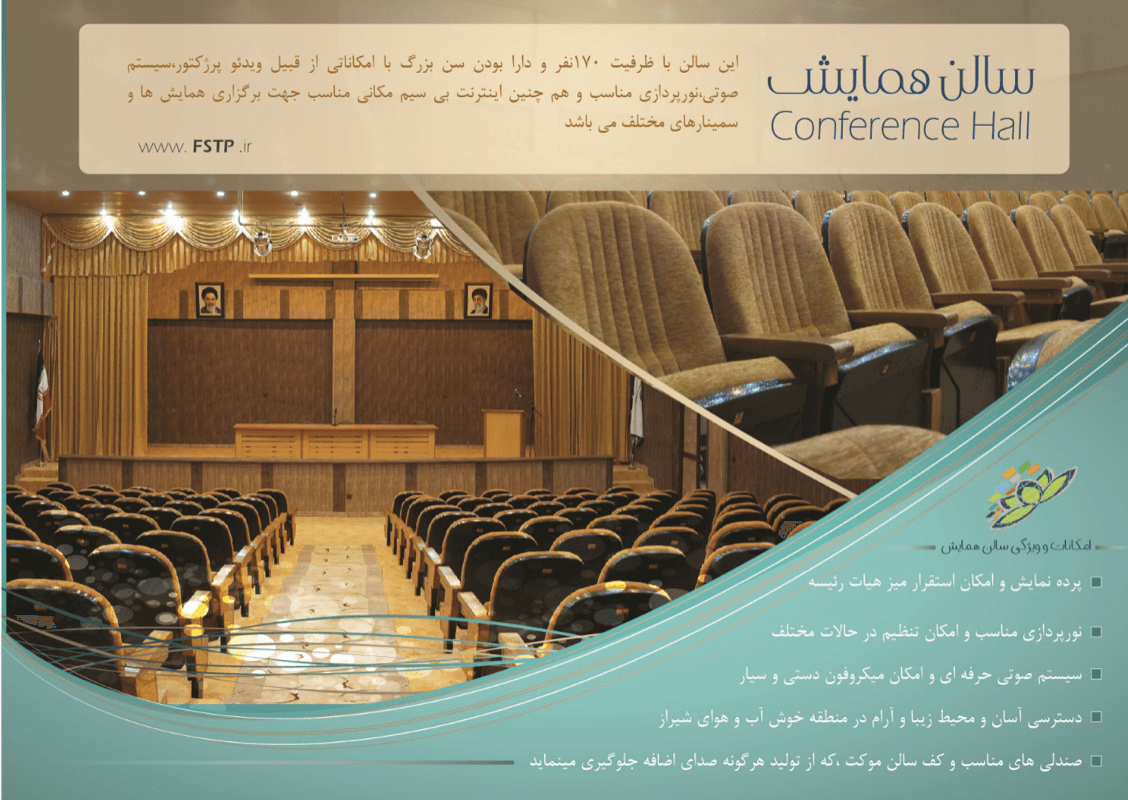 سالن همایش
Conference Hall

این سالن با ظرفیت ۱۷۰نفر و دارا بودن سن بزرگ با امکاناتی از قبیل ویدئو پرژکتور،سیستم صوتی،نورپردازی مناسب و هم چنین اینترنت بی سیم مکانی مناسب جهت برگزاری همایش ها و سمینارهای مختلف می باشد

www. FSTP .ir

امکانات و ویژگی سالن همایش

■ پرده نمایش و امکان استقرار میز هیات رئیسه

■ نورپردازی مناسب و امکان تنظیم در حالات مختلف

■ سیستم صوتی حرفه ای و امکان میکروفون دستی و سیار

■ دسترسی آسان و محیط زیبا و آرام در منطقه خوش آب و هوای شیراز

■ صندلی های مناسب و کف سالن موکت ،که از تولید هرگونه صدای اضافه جلوگیری مینماید